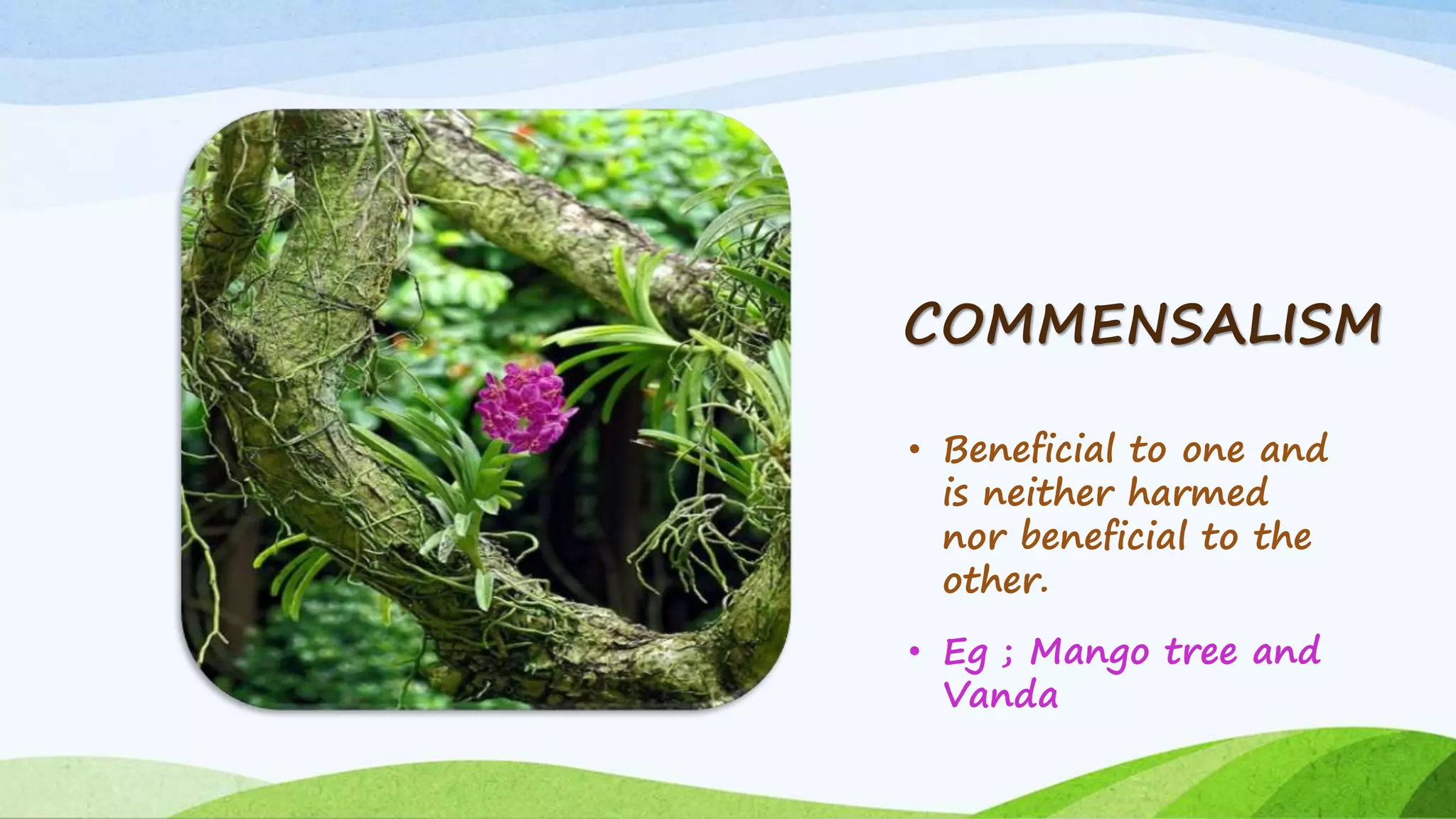 COMMENSALISM

• Beneficial to one and is neither harmed nor beneficial to the other.

• Eg ; Mango tree and Vanda